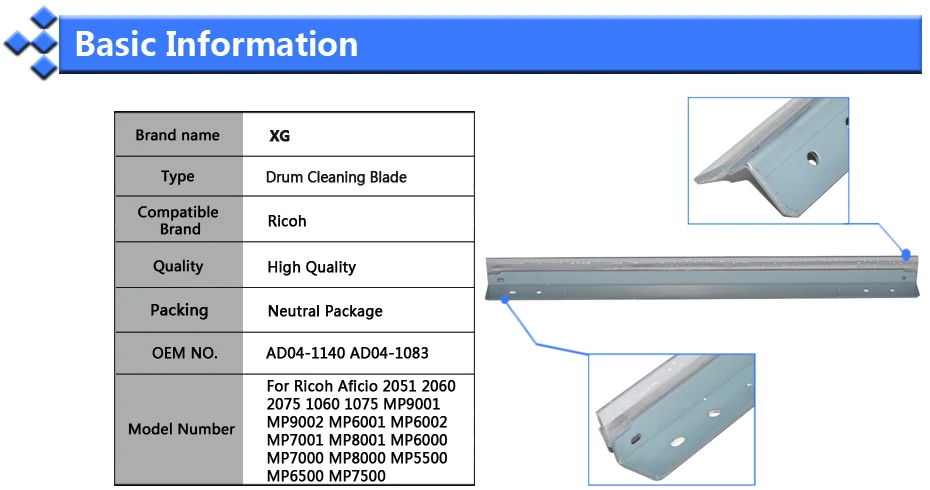 Basic Information

| Brand name | XG |
|---|---|
| Type | Drum Cleaning Blade |
| Compatible Brand | Ricoh |
| Quality | High Quality |
| Packing | Neutral Package |
| OEM NO. | AD04-1140 AD04-1083 |
| Model Number | For Ricoh Aficio 2051 2060 2075 1060 1075 MP9001 MP9002 MP6001 MP6002 MP7001 MP8001 MP6000 MP7000 MP8000 MP5500 MP6500 MP7500 |